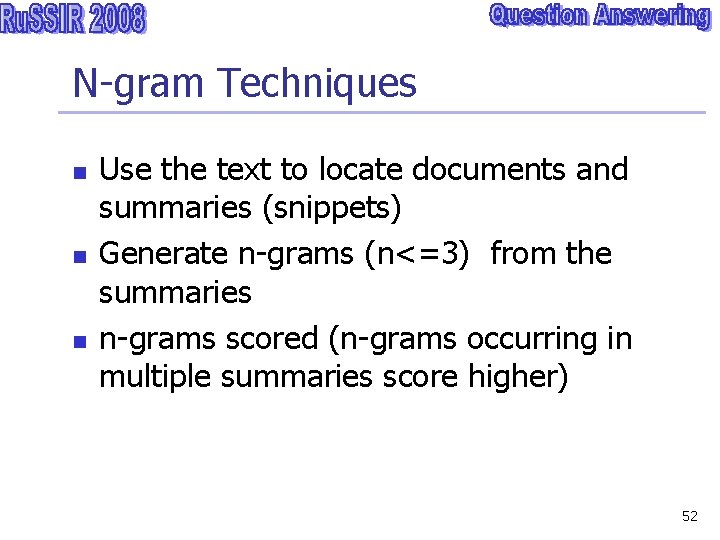 RuSSIR 2008

Question Answering

N-gram Techniques

- Use the text to locate documents and summaries (snippets)
- Generate n-grams (n<=3) from the summaries
- n-grams scored (n-grams occurring in multiple summaries score higher)

52